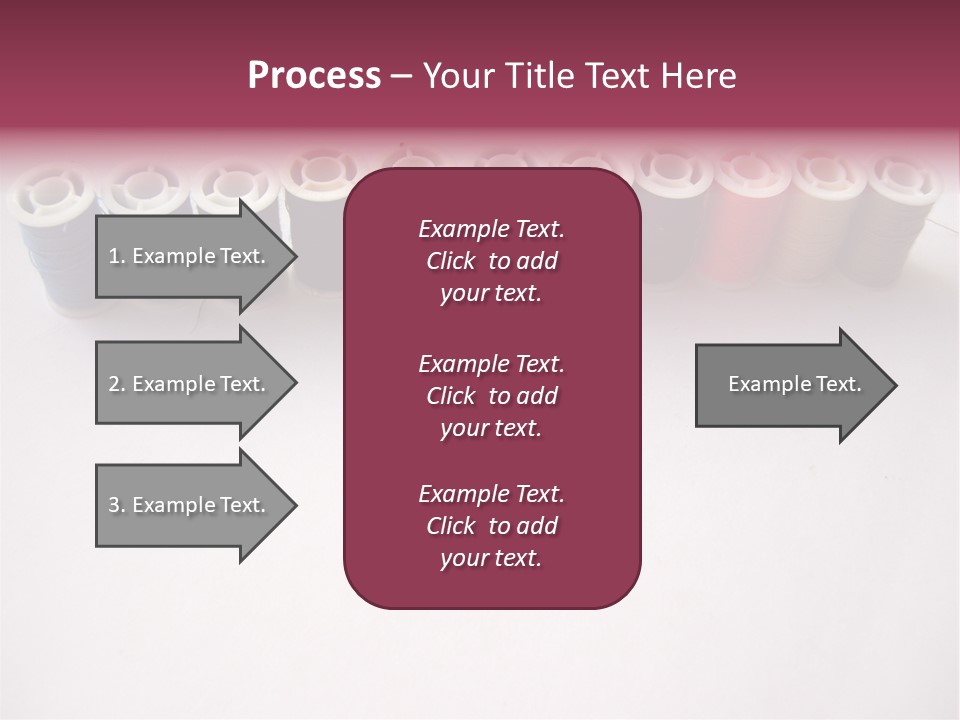 Process – Your Title Text Here

1. Example Text.

2. Example Text.

3. Example Text.

Example Text. Click to add your text.

Example Text. Click to add your text.

Example Text. Click to add your text.

Example Text.